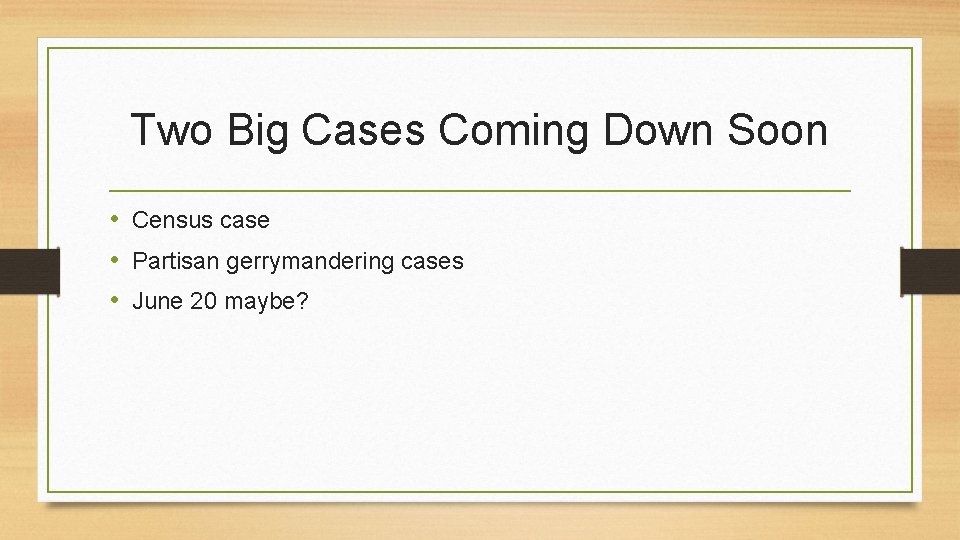 Two Big Cases Coming Down Soon

• Census case
• Partisan gerrymandering cases
• June 20 maybe?